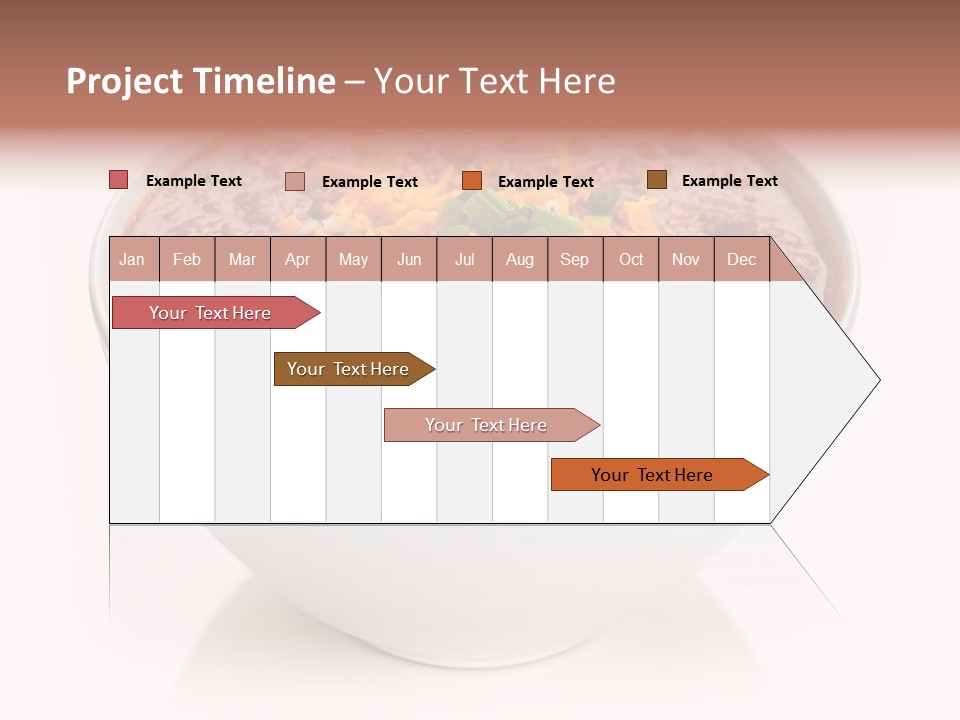 Project Timeline – Your Text Here

Example Text
Example Text
Example Text
Example Text

| Jan | Feb | Mar | Apr | May | Jun | Jul | Aug | Sep | Oct | Nov | Dec |
|---|---|---|---|---|---|---|---|---|---|---|---|

Your Text Here

Your Text Here

Your Text Here

Your Text Here